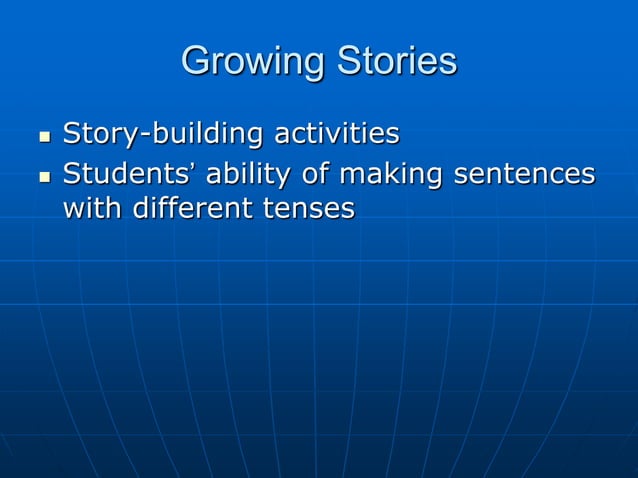 Growing Stories

• Story-building activities
• Students' ability of making sentences with different tenses